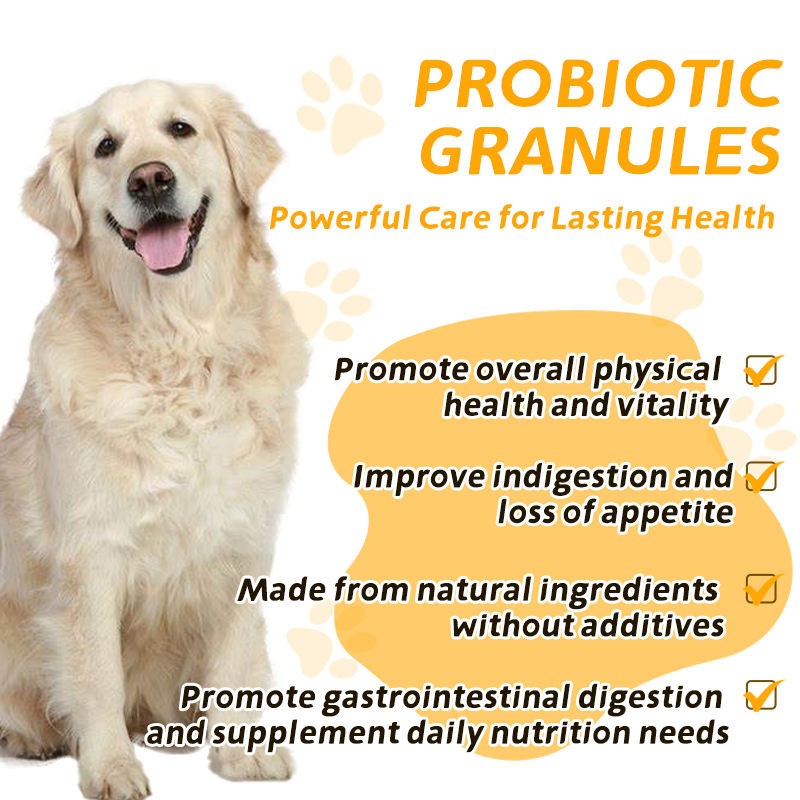 PROBIOTIC GRANULES

Powerful Care for Lasting Health

Promote overall physical health and vitality

Improve indigestion and loss of appetite

Made from natural ingredients without additives

Promote gastrointestinal digestion and supplement daily nutrition needs